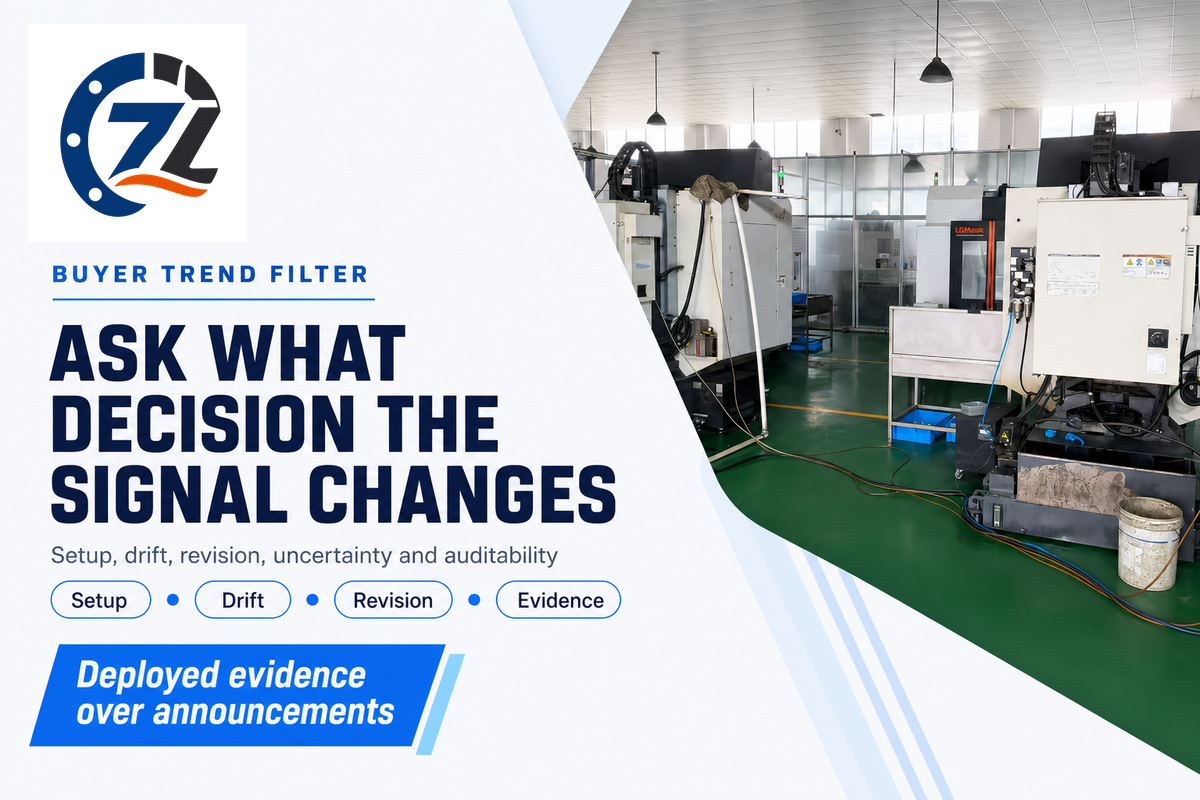 ZL

BUYER TREND FILTER

ASK WHAT DECISION THE SIGNAL CHANGES

Setup, drift, revision, uncertainty and auditability

Setup • Drift • Revision • Evidence

Deployed evidence over announcements

LGMazak